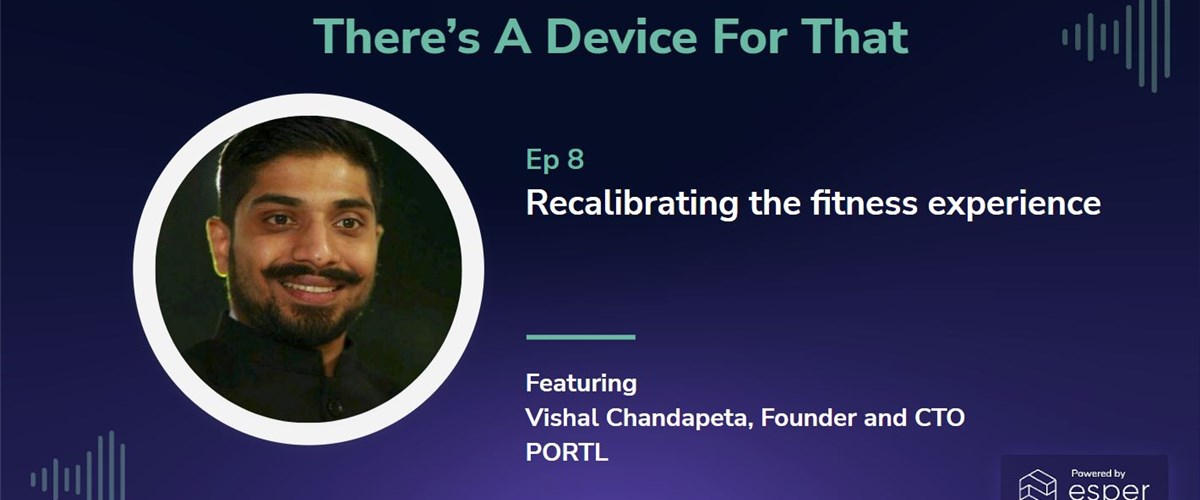 There's A Device For That

Ep 8
Recalibrating the fitness experience

Featuring
Vishal Chandapeta, Founder and CTO
PORTL

Powered by
esper